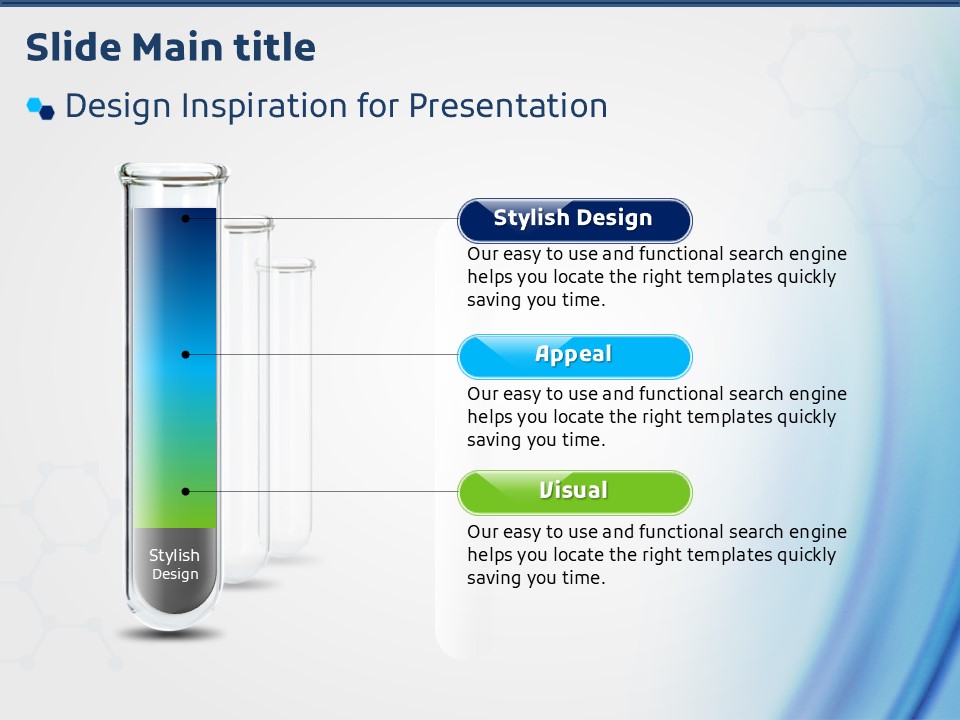 Slide Main title

Design Inspiration for Presentation

Stylish Design

Our easy to use and functional search engine helps you locate the right templates quickly saving you time.

Appeal

Our easy to use and functional search engine helps you locate the right templates quickly saving you time.

Visual

Our easy to use and functional search engine helps you locate the right templates quickly saving you time.

Stylish Design